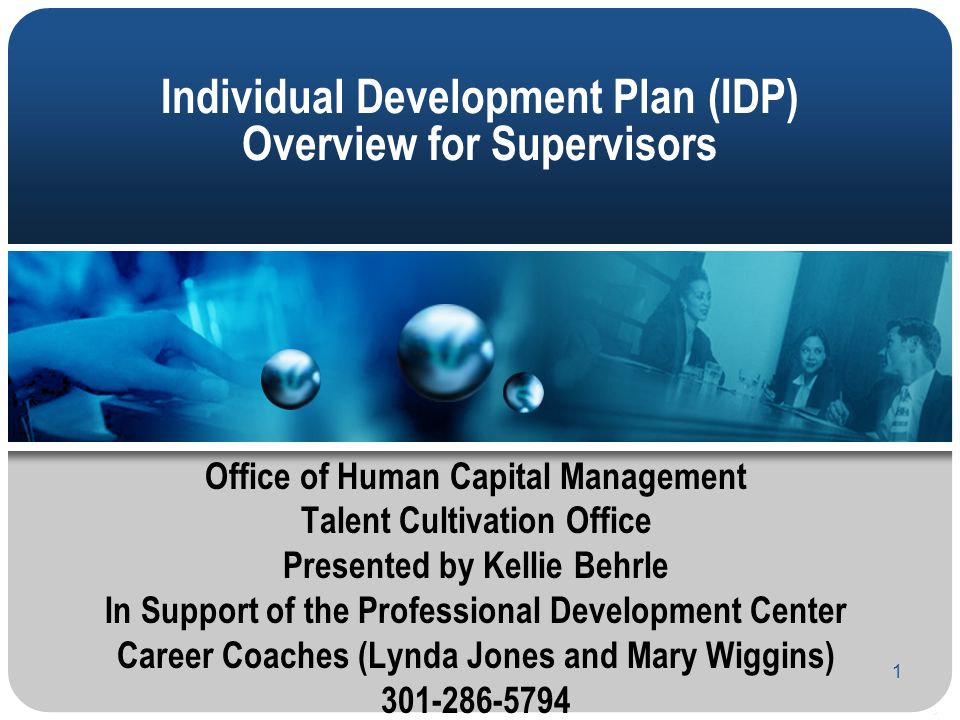 Individual Development Plan (IDP)
Overview for Supervisors

Office of Human Capital Management
Talent Cultivation Office
Presented by Kellie Behrle
In Support of the Professional Development Center
Career Coaches (Lynda Jones and Mary Wiggins)
301-286-5794

1